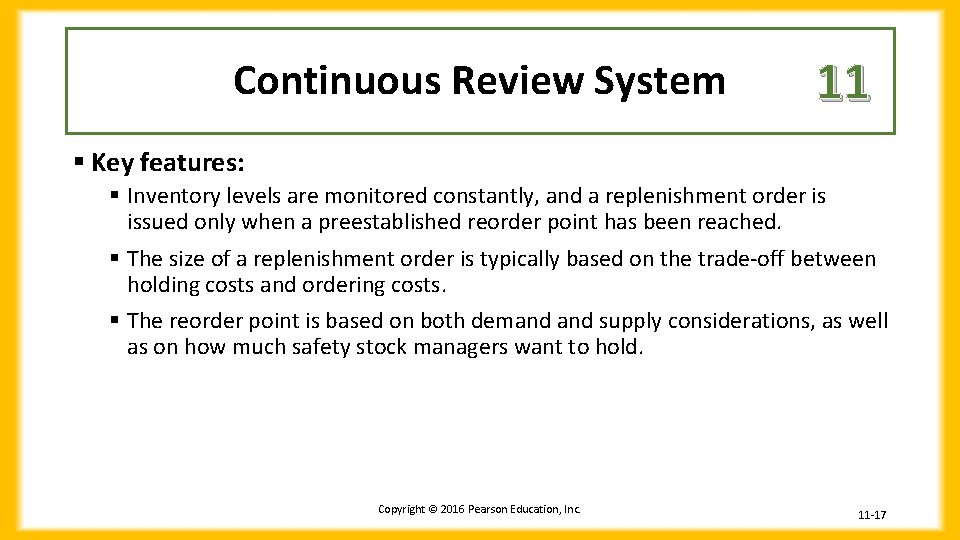 Continuous Review System

11

▪ Key features:

▪ Inventory levels are monitored constantly, and a replenishment order is issued only when a preestablished reorder point has been reached.

▪ The size of a replenishment order is typically based on the trade-off between holding costs and ordering costs.

▪ The reorder point is based on both demand and supply considerations, as well as on how much safety stock managers want to hold.

Copyright © 2016 Pearson Education, Inc.

11-17